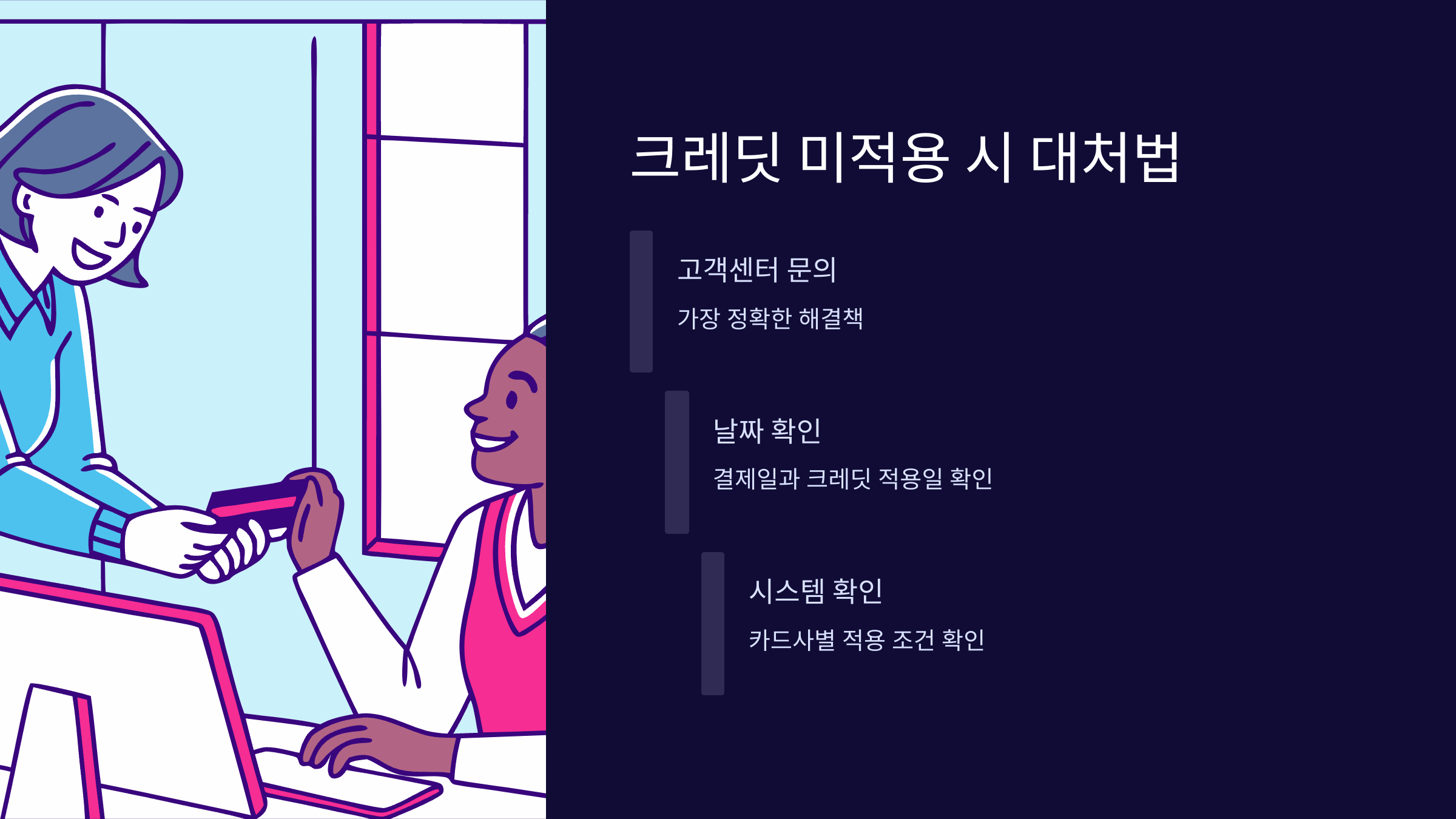 크레딧 미적용 시 대처법

고객센터 문의

가장 정확한 해결책

날짜 확인

결제일과 크레딧 적용일 확인

시스템 확인

카드사별 적용 조건 확인